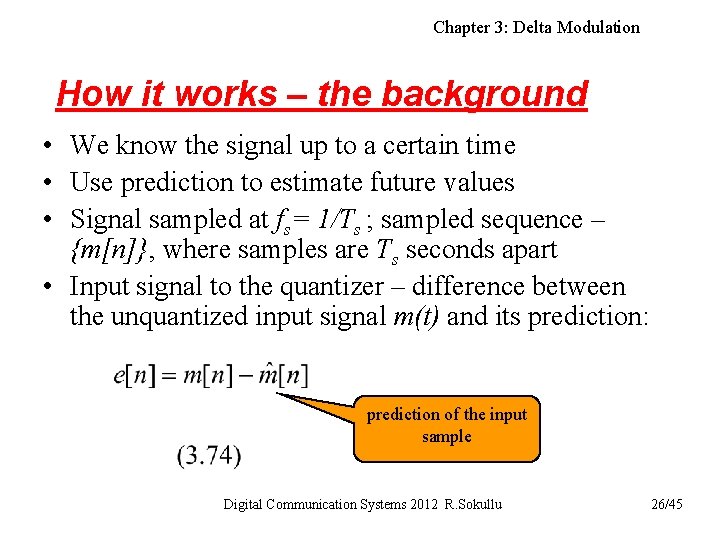 Chapter 3: Delta Modulation

How it works – the background

• We know the signal up to a certain time
• Use prediction to estimate future values
• Signal sampled at $f_s = 1/T_s$ ; sampled sequence – $\{m[n]\}$, where samples are $T_s$ seconds apart
• Input signal to the quantizer – difference between the unquantized input signal $m(t)$ and its prediction:

$e[n] = m[n] - \hat{m}[n]$

prediction of the input sample

(3.74)

Digital Communication Systems 2012 R.Sokullu

26/45